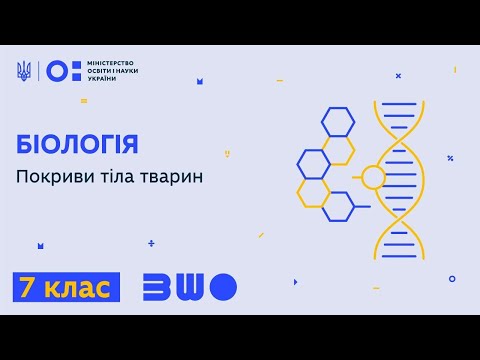 МІНІСТЕРСТВО ОСВІТИ І НАУКИ УКРАЇНИ

БІОЛОГІЯ

Покриви тіла тварин

7 клас

ВШО